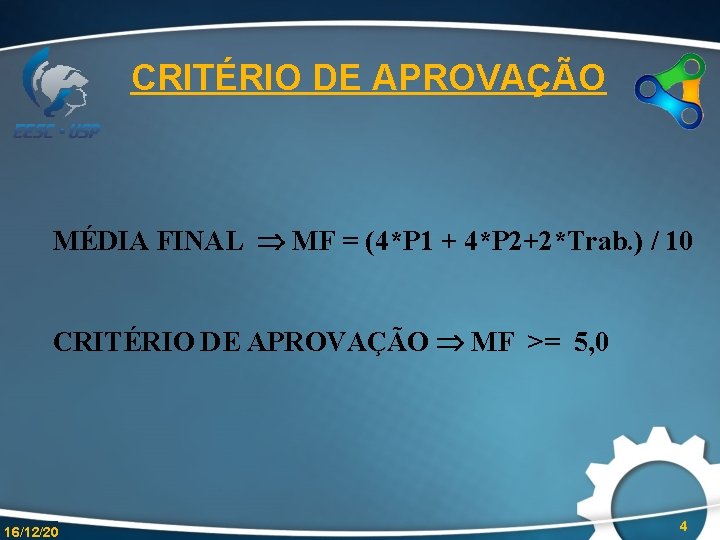 EESC - USP

CRITÉRIO DE APROVAÇÃO

MÉDIA FINAL $\Rightarrow$ MF = (4*P1 + 4*P2+2*Trab.) / 10

CRITÉRIO DE APROVAÇÃO $\Rightarrow$ MF >= 5,0

16/12/20

4